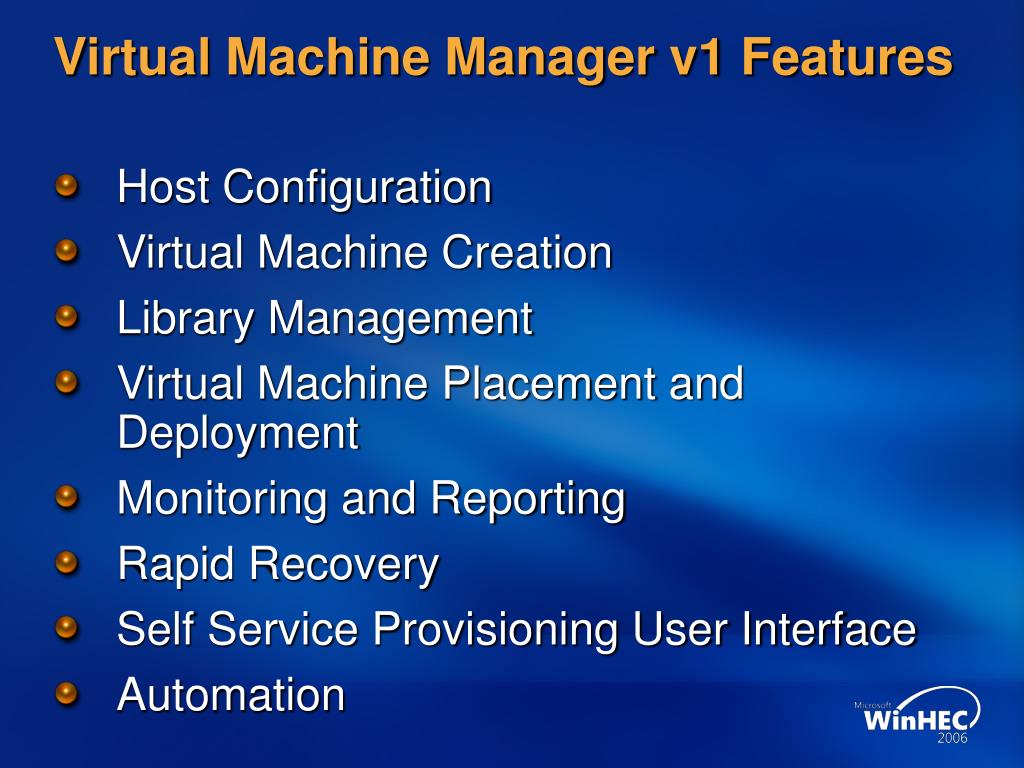 Virtual Machine Manager v1 Features

Host Configuration
Virtual Machine Creation
Library Management
Virtual Machine Placement and Deployment
Monitoring and Reporting
Rapid Recovery
Self Service Provisioning User Interface
Automation

Microsoft WinHEC 2006